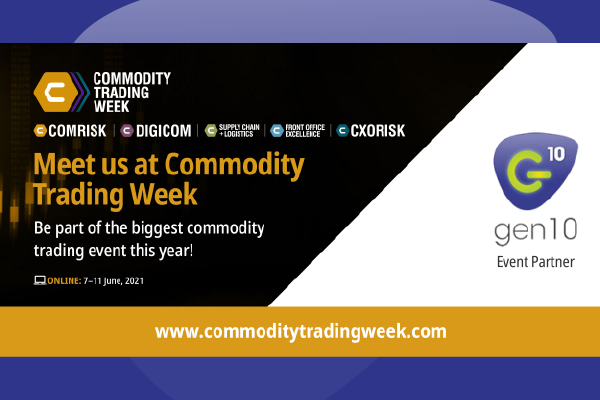 COMMODITY TRADING WEEK

COMRISK | DIGICOM | SUPPLY CHAIN + LOGISTICS | FRONT OFFICE EXCELLENCE | CXORISK

Meet us at Commodity Trading Week

Be part of the biggest commodity trading event this year!

ONLINE: 7–11 June, 2021

G 10

gen10

Event Partner

www.commoditytradingweek.com